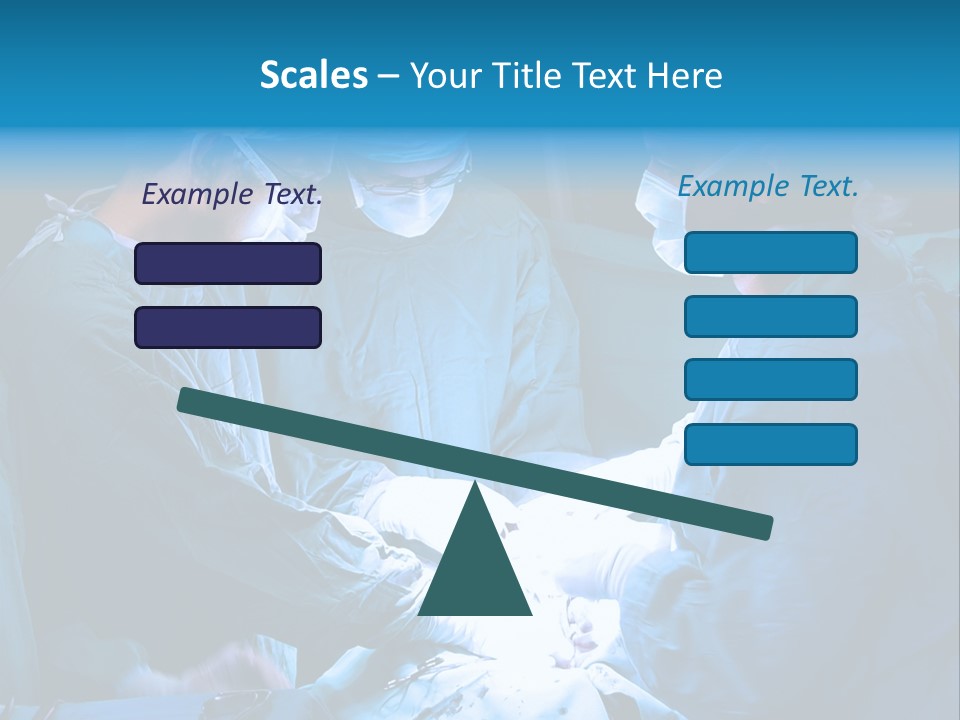 Scales – Your Title Text Here

Example Text.

Example Text.